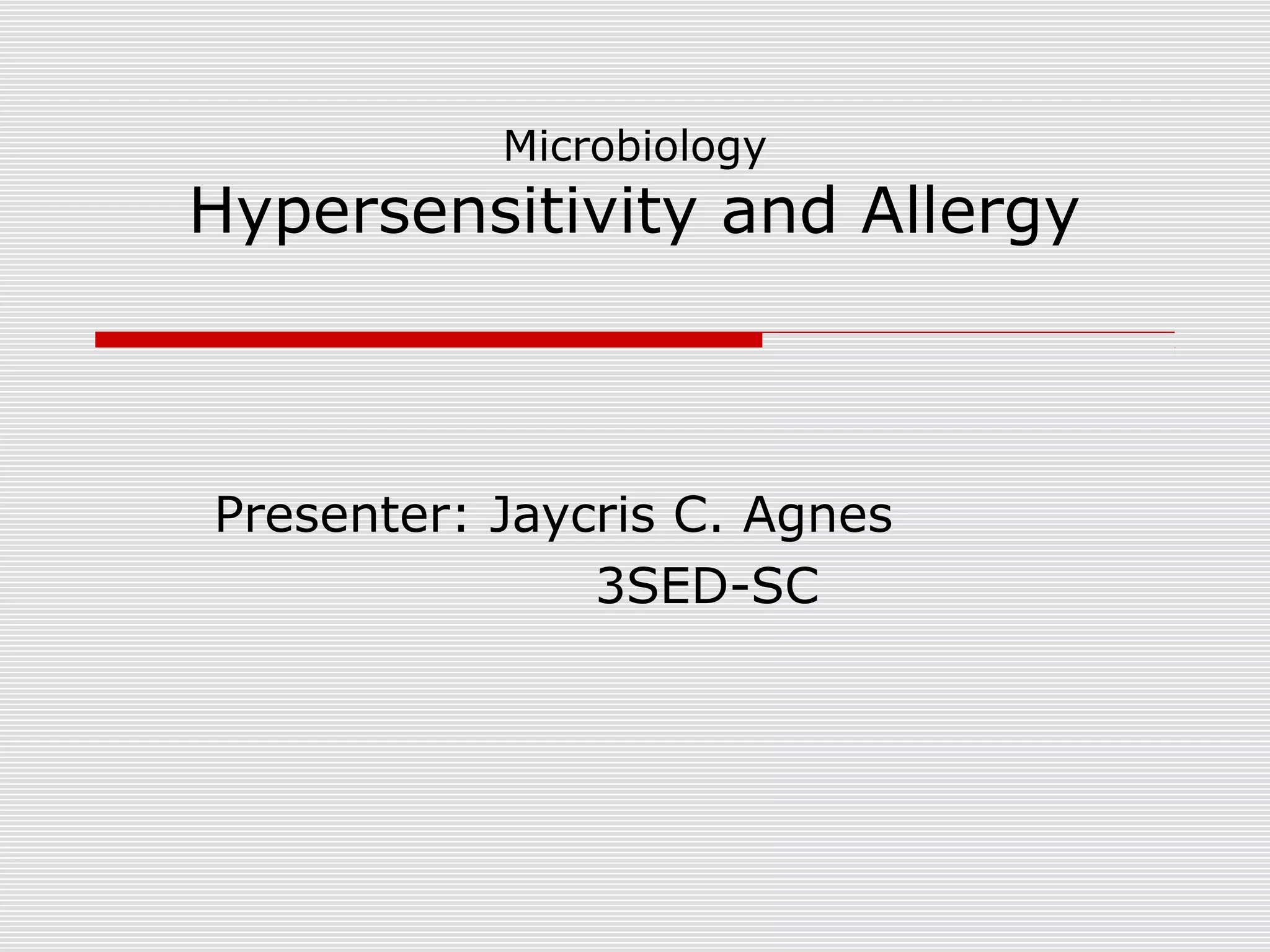 Microbiology
Hypersensitivity and Allergy

Presenter: Jaycris C. Agnes
3SED-SC